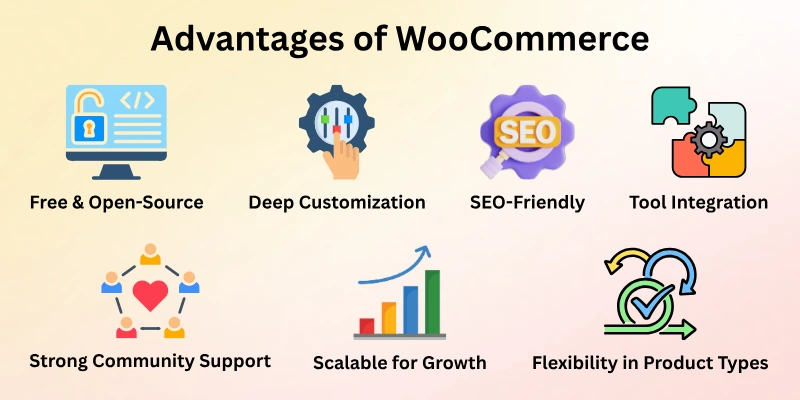 Advantages of WooCommerce

</>

Free & Open-Source

Deep Customization

SEO

SEO-Friendly

Tool Integration

Strong Community Support

Scalable for Growth

Flexibility in Product Types